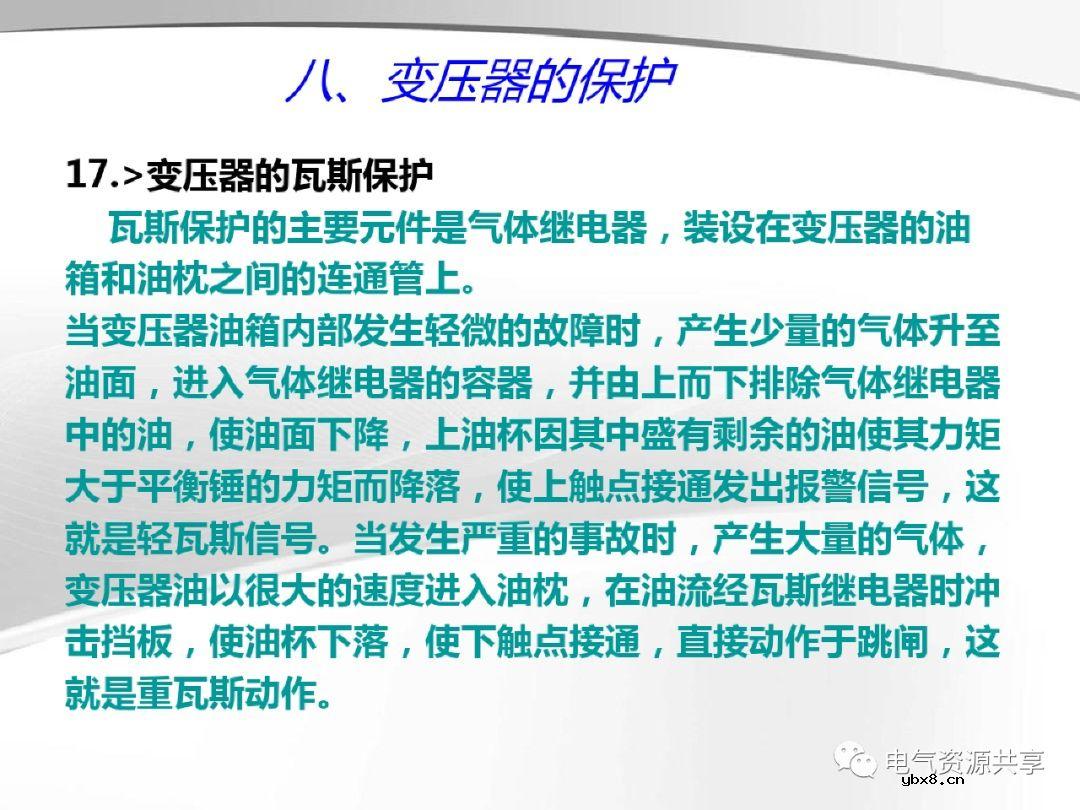 八、变压器的保护

17.>变压器的瓦斯保护

瓦斯保护的主要元件是气体继电器，装设在变压器的油箱和油枕之间的连通管上。

当变压器油箱内部发生轻微的故障时，产生少量的气体升至油面，进入气体继电器的容器，并由上而下排除气体继电器中的油，使油面下降，上油杯因其中盛有剩余的油使其力矩大于平衡锤的力矩而降落，使上触点接通发出报警信号，这就是轻瓦斯信号。当发生严重的事故时，产生大量的气体，变压器油以很大的速度进入油枕，在油流经瓦斯继电器时冲击挡板，使油杯下落，使下触点接通，直接动作于跳闸，这就是重瓦斯动作。

电气资源共享
ybx8.cn